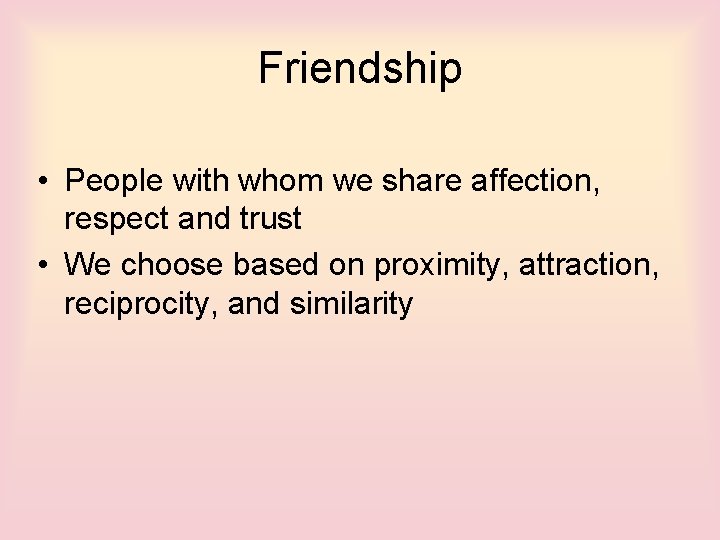 Friendship

• People with whom we share affection, respect and trust
• We choose based on proximity, attraction, reciprocity, and similarity